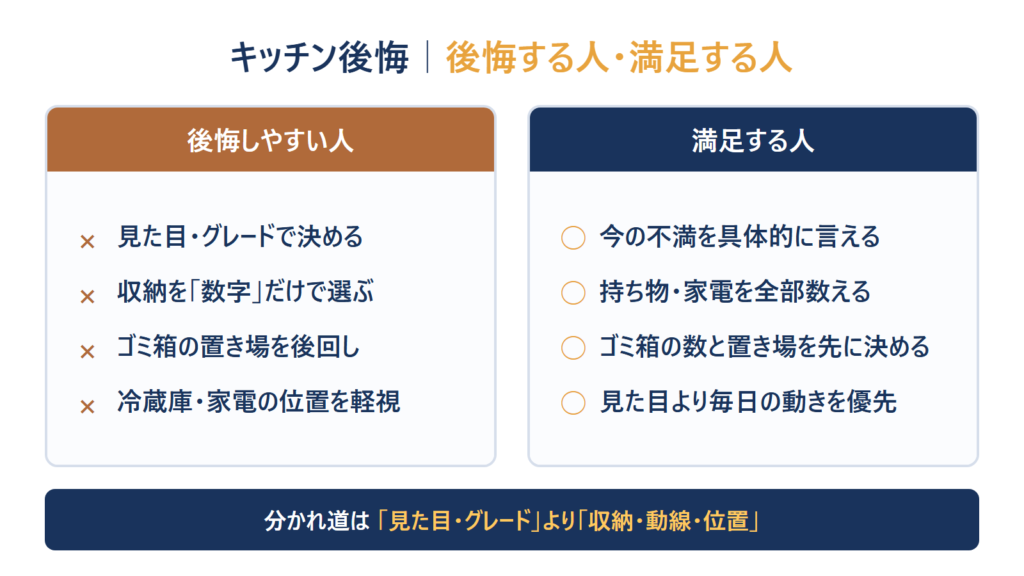 キッチン後悔 | 後悔する人・満足する人

後悔しやすい人

× 見た目・グレードで決める
× 収納を「数字」だけで選ぶ
× ゴミ箱の置き場を後回し
× 冷蔵庫・家電の位置を軽視

満足する人

○ 今の不満を具体的に言える
○ 持ち物・家電を全部数える
○ ゴミ箱の数と置き場を先に決める
○ 見た目より毎日の動きを優先

分かれ道は「見た目・グレード」より「収納・動線・位置」